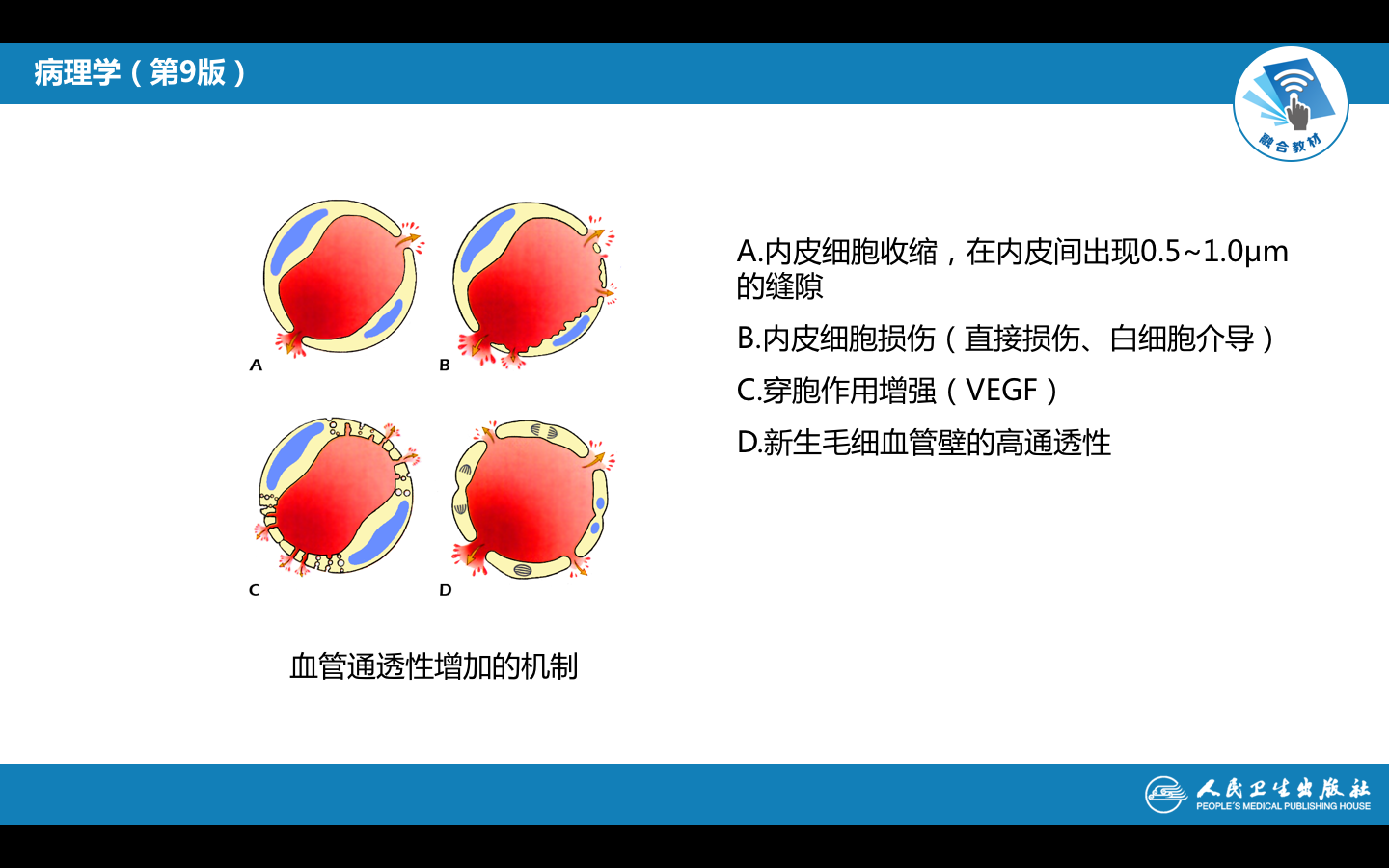 病理学（第9版）

融合教材

A

B

C

D

血管通透性增加的机制

A.内皮细胞收缩，在内皮间出现0.5~1.0μm的缝隙

B.内皮细胞损伤（直接损伤、白细胞介导）

C.穿胞作用增强（VEGF）

D.新生毛细血管壁的高通透性

人民卫生出版社
PEOPLE'S MEDICAL PUBLISHING HOUSE